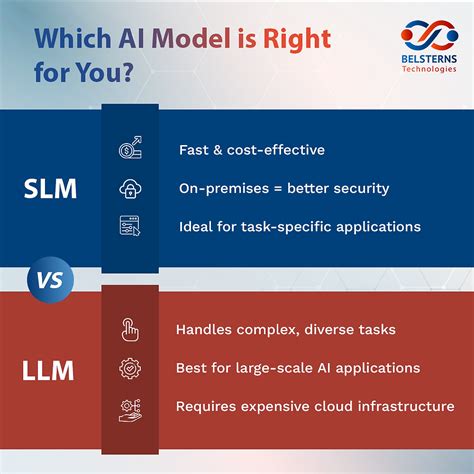 Which AI Model is Right for You?

BELSTERNS
Technologies

SLM

Fast & cost-effective

On-premises = better security

Ideal for task-specific applications

VS

LLM

Handles complex, diverse tasks

Best for large-scale AI applications

Requires expensive cloud infrastructure